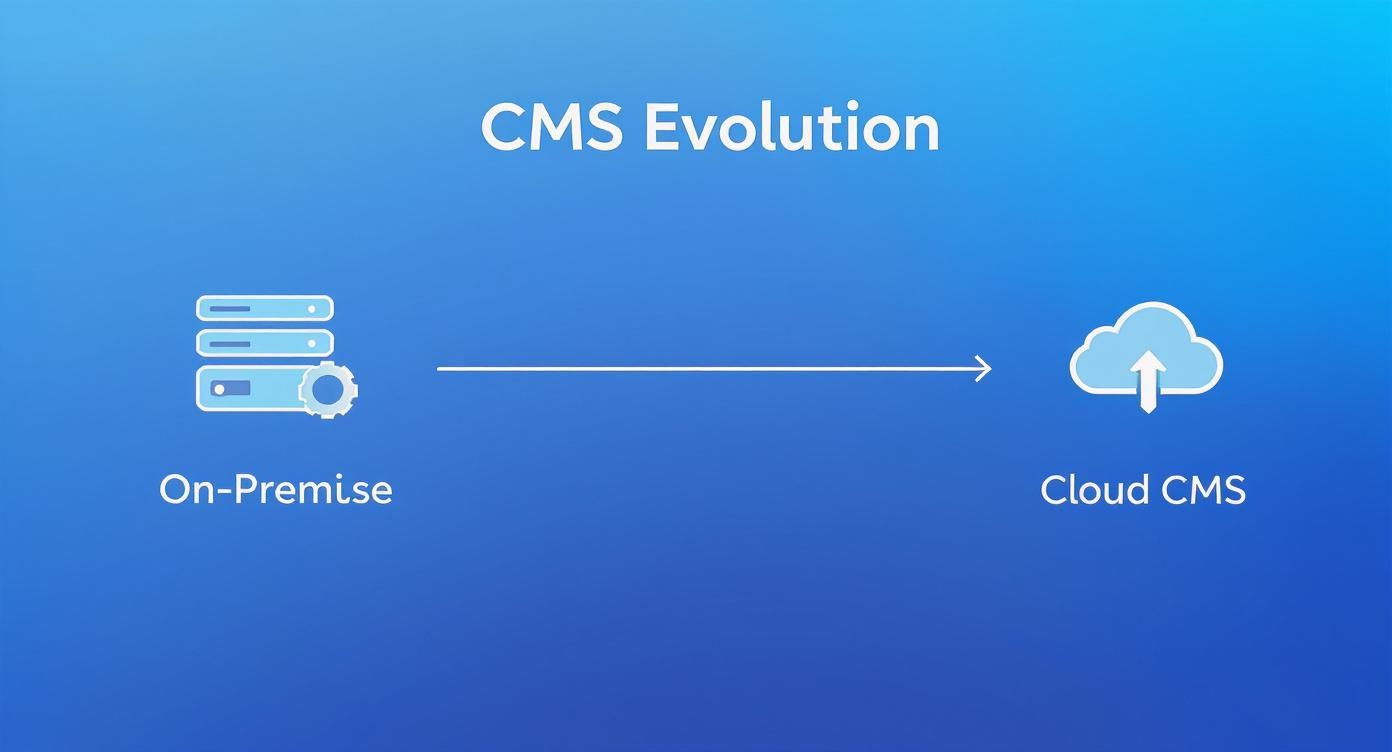 CMS Evolution

On-Premise

Cloud CMS